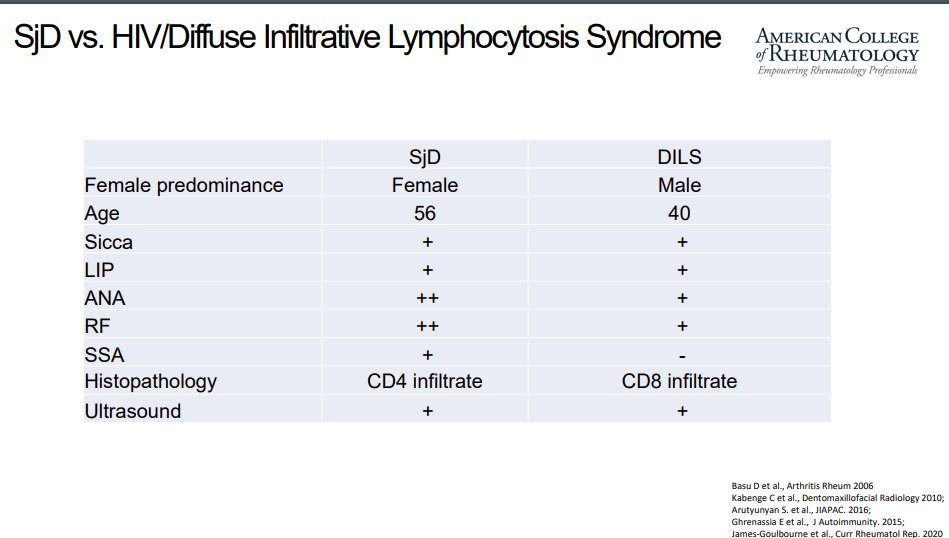 SjD vs. HIV/Diffuse Infiltrative Lymphocytosis Syndrome

AMERICAN COLLEGE of RHEUMATOLOGY
Empowering Rheumatology Professionals

| | SjD | DILS |
|---|---|---|
| Female predominance | Female | Male |
| Age | 56 | 40 |
| Sicca | + | + |
| LIP | + | + |
| ANA | ++ | + |
| RF | ++ | + |
| SSA | + | - |
| Histopathology | CD4 infiltrate | CD8 infiltrate |
| Ultrasound | + | + |

Basu D et al., Arthritis Rheum 2006
Kabenge C et al., Dentomaxillofacial Radiology 2010;
Arutyunyan S. et al., JIAPAC. 2016;
Ghrenassia E et al., J Autoimmunity. 2015;
James-Goulbourne et al., Curr Rheumatol Rep. 2020